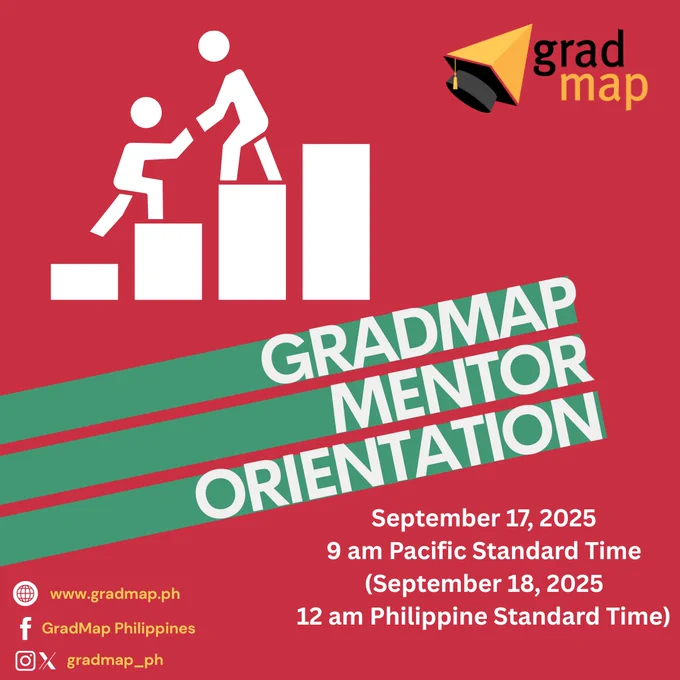 grad map

GRADMAP MENTOR ORIENTATION

September 17, 2025
9 am Pacific Standard Time
(September 18, 2025
12 am Philippine Standard Time)

www.gradmap.ph
GradMap Philippines
gradmap_ph